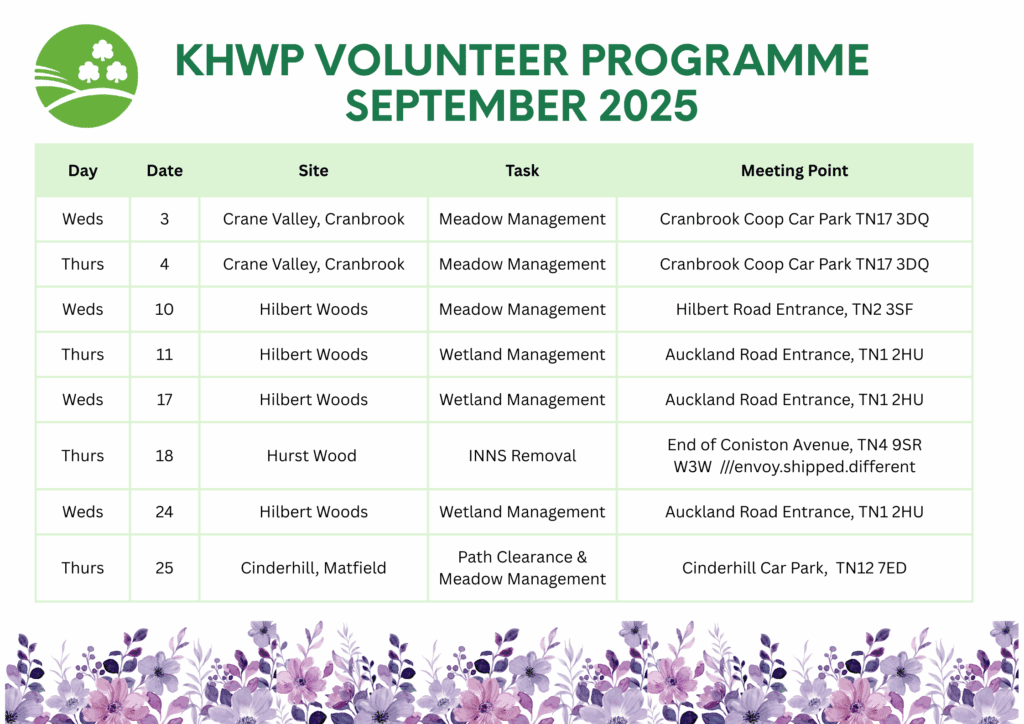 KHWP VOLUNTEER PROGRAMME SEPTEMBER 2025

| Day | Date | Site | Task | Meeting Point |
|---|---|---|---|---|
| Weds | 3 | Crane Valley, Cranbrook | Meadow Management | Cranbrook Coop Car Park TN17 3DQ |
| Thurs | 4 | Crane Valley, Cranbrook | Meadow Management | Cranbrook Coop Car Park TN17 3DQ |
| Weds | 10 | Hilbert Woods | Meadow Management | Hilbert Road Entrance, TN2 3SF |
| Thurs | 11 | Hilbert Woods | Wetland Management | Auckland Road Entrance, TN1 2HU |
| Weds | 17 | Hilbert Woods | Wetland Management | Auckland Road Entrance, TN1 2HU |
| Thurs | 18 | Hurst Wood | INNS Removal | End of Coniston Avenue, TN4 9SR W3W ///envoy.shipped.different |
| Weds | 24 | Hilbert Woods | Wetland Management | Auckland Road Entrance, TN1 2HU |
| Thurs | 25 | Cinderhill, Matfield | Path Clearance & Meadow Management | Cinderhill Car Park, TN12 7ED |